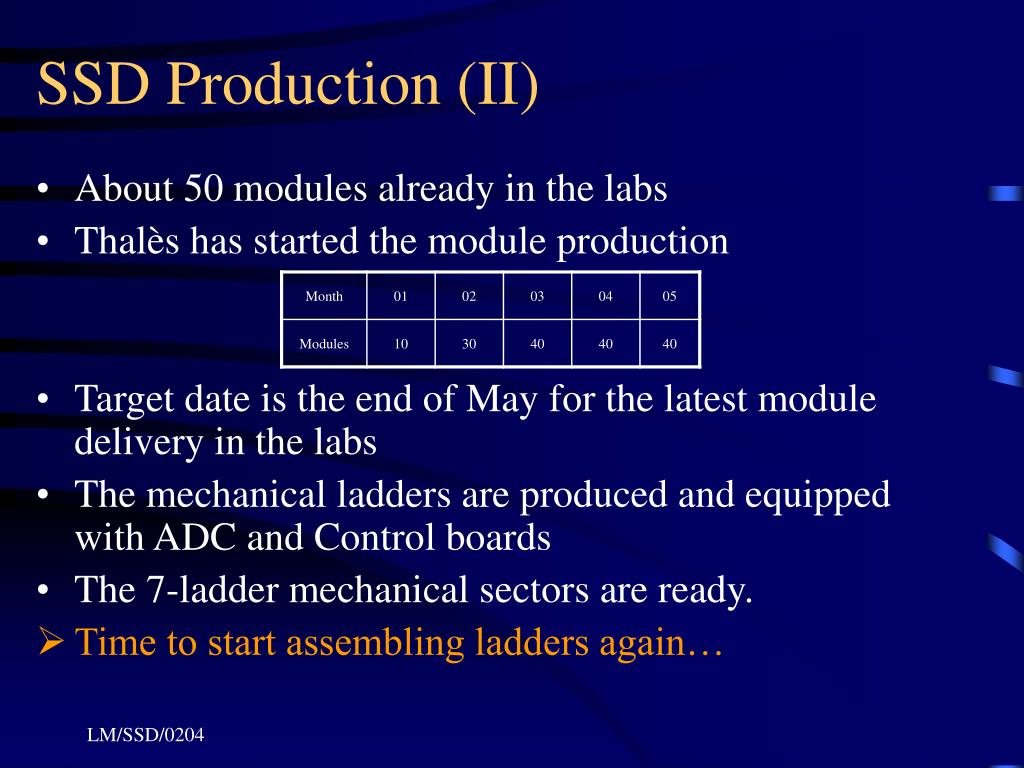 SSD Production (II)

• About 50 modules already in the labs
• Thalès has started the module production

| Month | 01 | 02 | 03 | 04 | 05 |
|---|---|---|---|---|---|
| Modules | 10 | 30 | 40 | 40 | 40 |

• Target date is the end of May for the latest module delivery in the labs
• The mechanical ladders are produced and equipped with ADC and Control boards
• The 7-ladder mechanical sectors are ready.
➢ Time to start assembling ladders again…

LM/SSD/0204